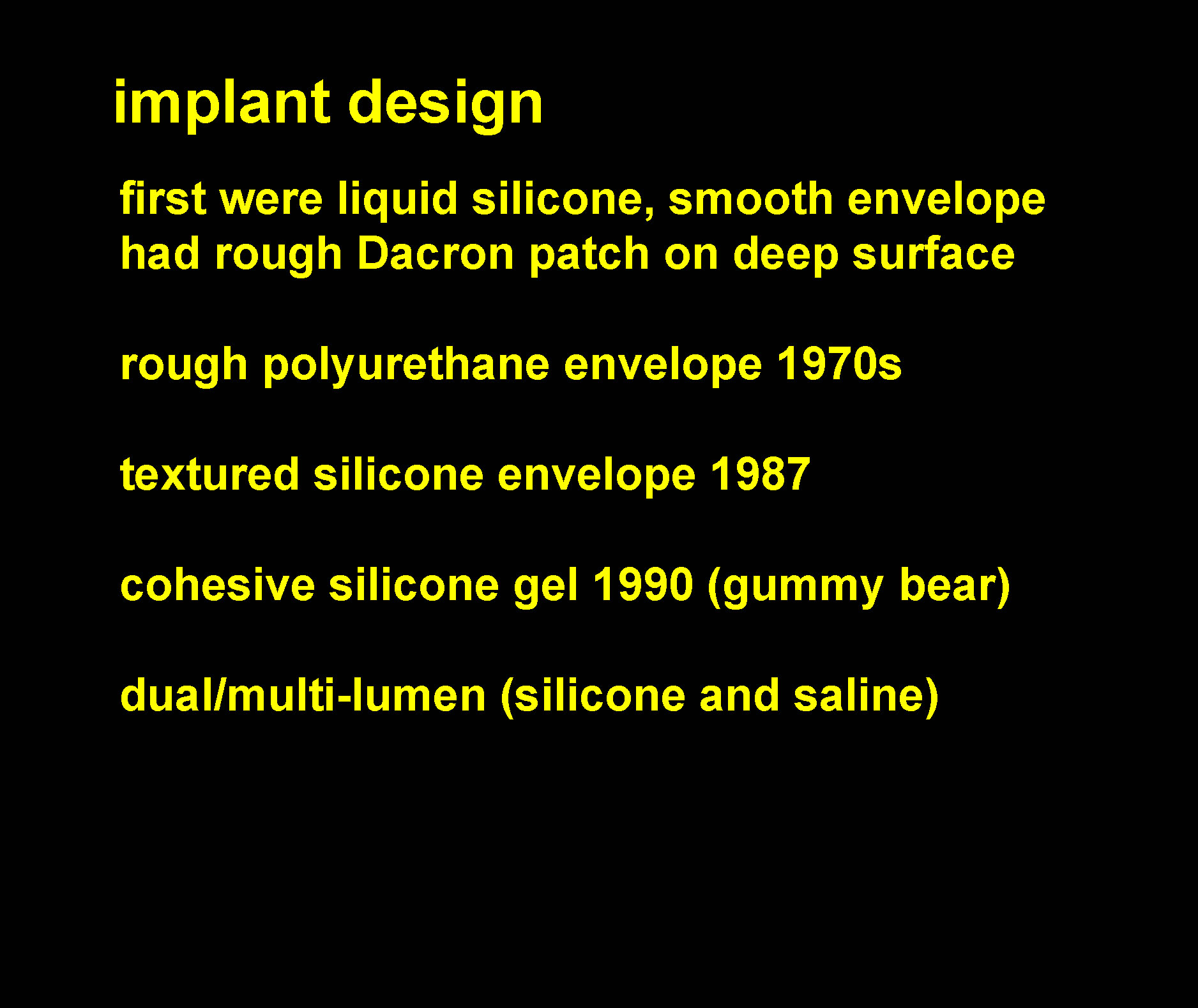 implant design

first were liquid silicone, smooth envelope
had rough Dacron patch on deep surface

rough polyurethane envelope 1970s

textured silicone envelope 1987

cohesive silicone gel 1990 (gummy bear)

dual/multi-lumen (silicone and saline)